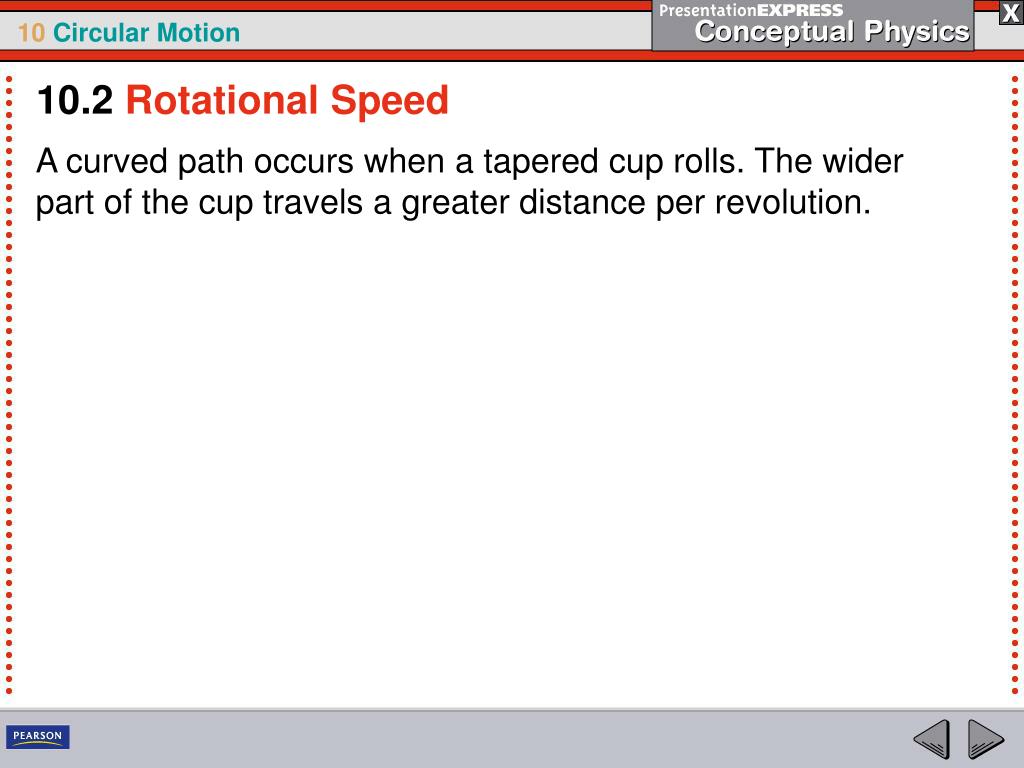 10 Circular Motion

PresentationEXPRESS
Conceptual Physics

X

10.2 Rotational Speed

A curved path occurs when a tapered cup rolls. The wider part of the cup travels a greater distance per revolution.

PEARSON